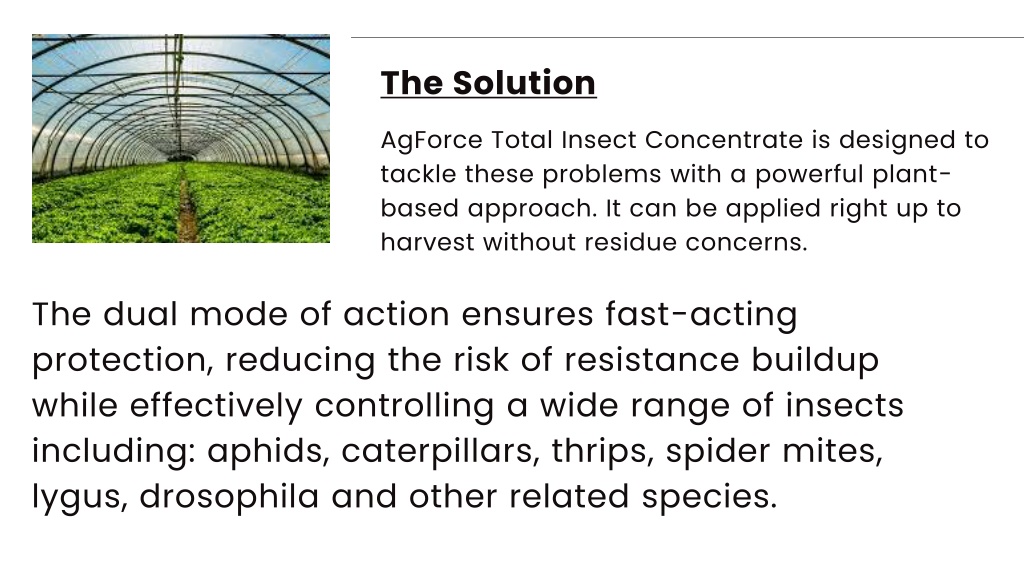 The Solution

AgForce Total Insect Concentrate is designed to tackle these problems with a powerful plant-based approach. It can be applied right up to harvest without residue concerns.

The dual mode of action ensures fast-acting protection, reducing the risk of resistance buildup while effectively controlling a wide range of insects including: aphids, caterpillars, thrips, spider mites, lygus, drosophila and other related species.